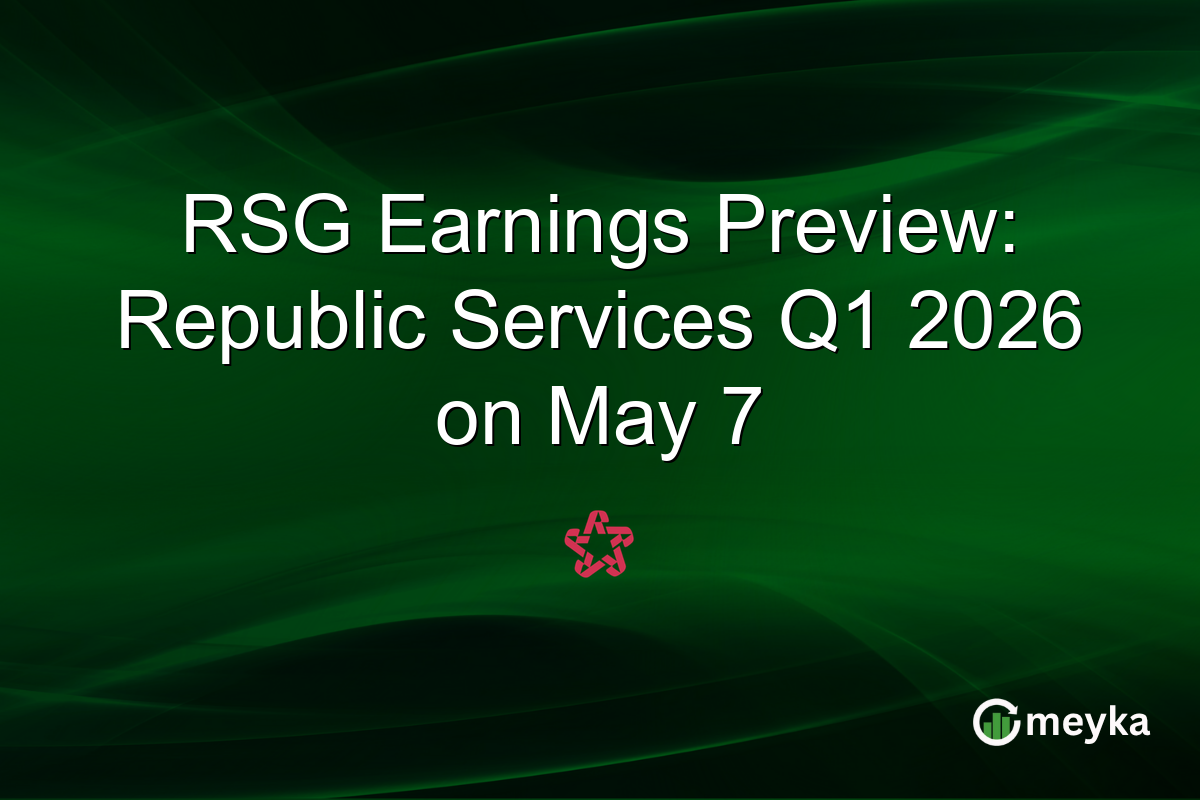 RSG Earnings Preview: Republic Services Q1 2026 on May 7

meyka